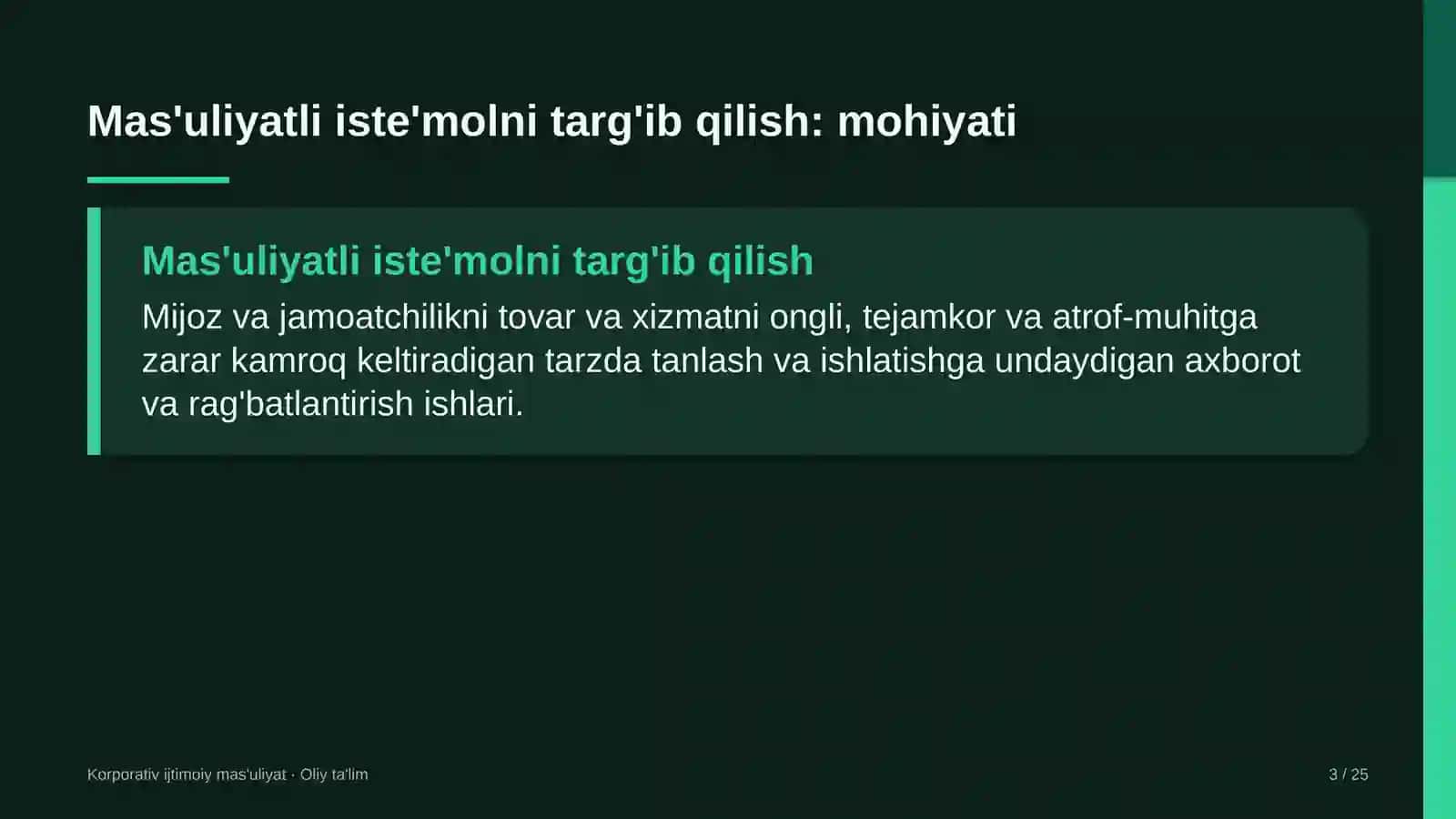 Mas'uliyatli iste'molni targ'ib qilish: mohiyati

Mas'uliyatli iste'molni targ'ib qilish

Mijoz va jamoatchilikni tovar va xizmatni ongli, tejamkor va atrof-muhitga zarar kamroq keltiradigan tarzda tanlash va ishlatishga undaydigan axborot va rag'batlantirish ishlari.

Korporativ ijtimoiy mas'uliyat · Oliy ta'lim

3 / 25